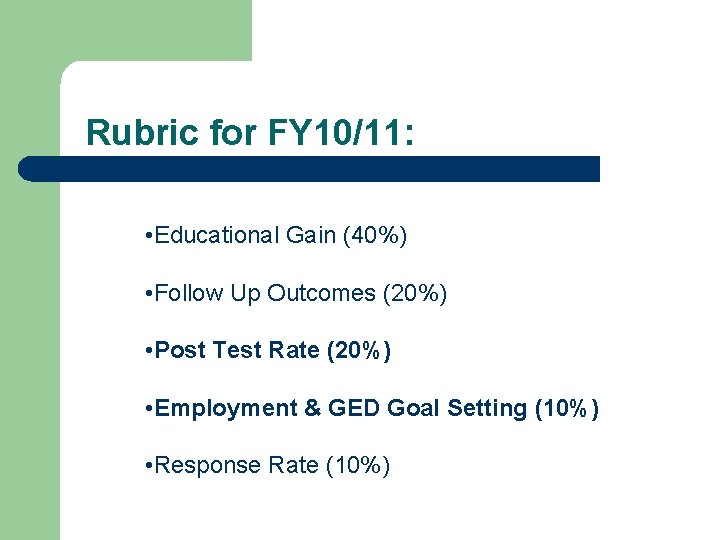 Rubric for FY10/11:

•Educational Gain (40%)

•Follow Up Outcomes (20%)

•Post Test Rate (20%)

•Employment & GED Goal Setting (10%)

•Response Rate (10%)